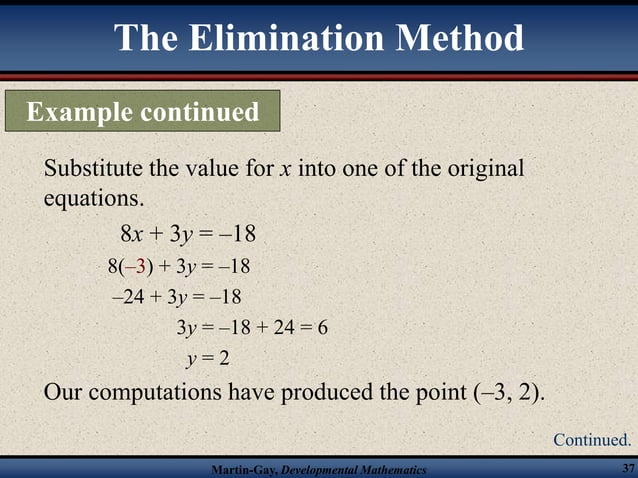 The Elimination Method

Example continued

Substitute the value for $x$ into one of the original equations.

$8x + 3y = -18$

$8(-3) + 3y = -18$

$-24 + 3y = -18$

$3y = -18 + 24 = 6$

$y = 2$

Our computations have produced the point $(-3, 2)$.

Continued.

Martin-Gay, Developmental Mathematics

37